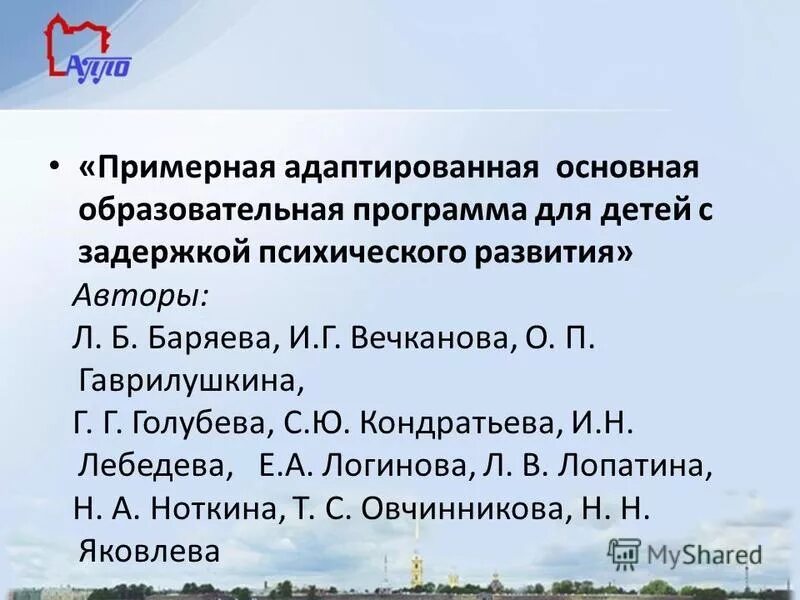 АППО

• «Примерная адаптированная основная образовательная программа для детей с задержкой психического развития»

Авторы:
Л. Б. Баряева, И.Г. Вечканова, О. П. Гаврилушкина,
Г. Г. Голубева, С.Ю. Кондратьева, И.Н. Лебедева, Е.А. Логинова, Л. В. Лопатина,
Н. А. Ноткина, Т. С. Овчинникова, Н. Н. Яковлева

MyShared